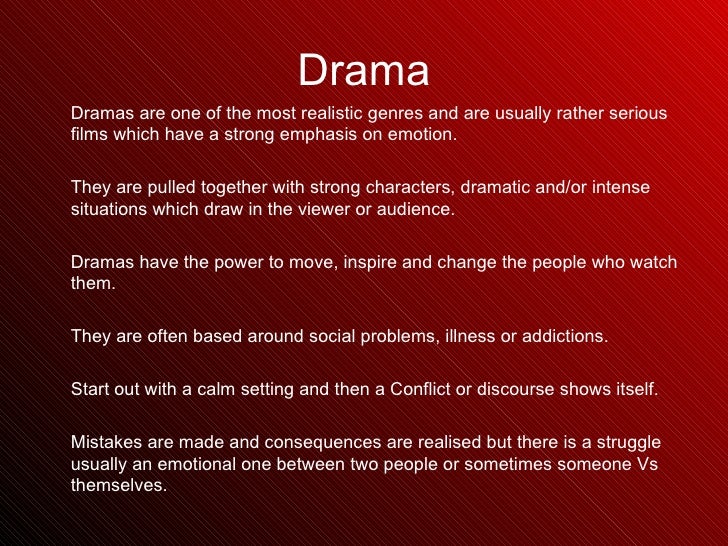 Drama

Dramas are one of the most realistic genres and are usually rather serious films which have a strong emphasis on emotion.

They are pulled together with strong characters, dramatic and/or intense situations which draw in the viewer or audience.

Dramas have the power to move, inspire and change the people who watch them.

They are often based around social problems, illness or addictions.

Start out with a calm setting and then a Conflict or discourse shows itself.

Mistakes are made and consequences are realised but there is a struggle usually an emotional one between two people or sometimes someone Vs themselves.